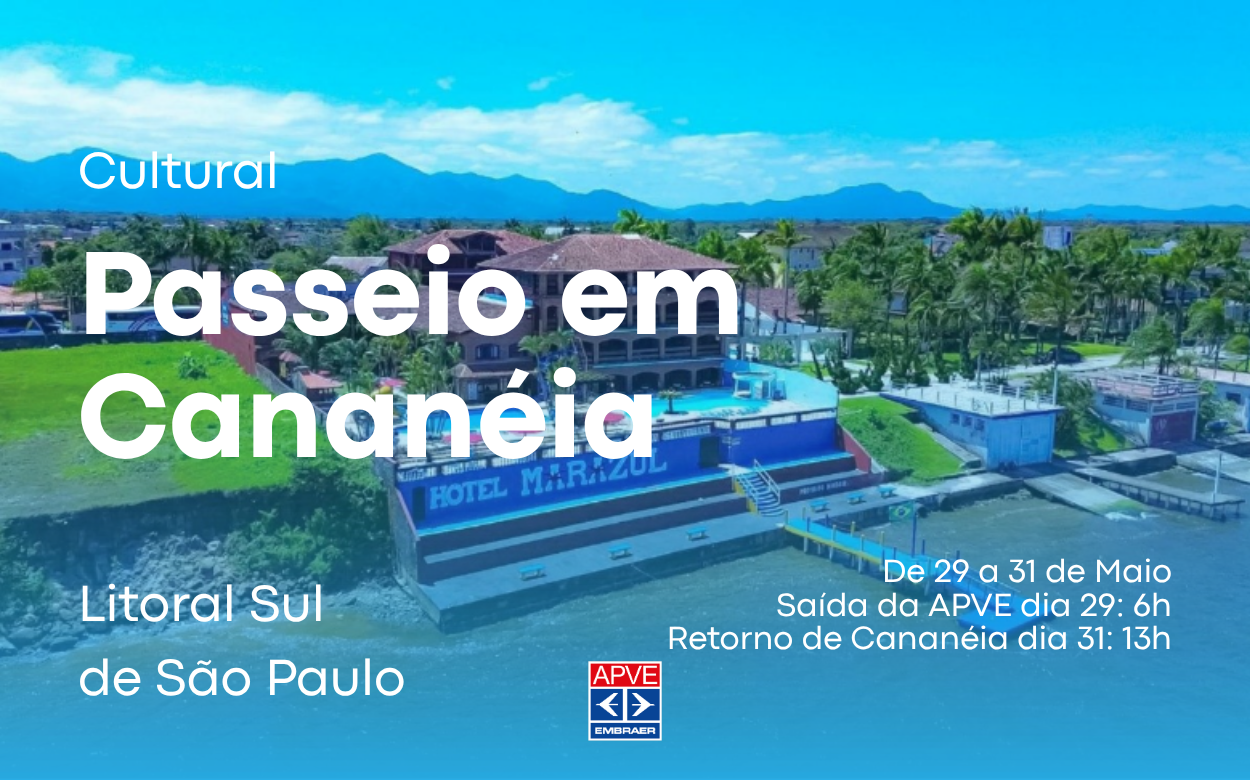 Cultural

Passeio em Cananéia

HOTEL MARAZUL

Litoral Sul de São Paulo

De 29 a 31 de Maio
Saída da APVE dia 29: 6h
Retorno de Cananéia dia 31: 13h

APVE
EMBRAER